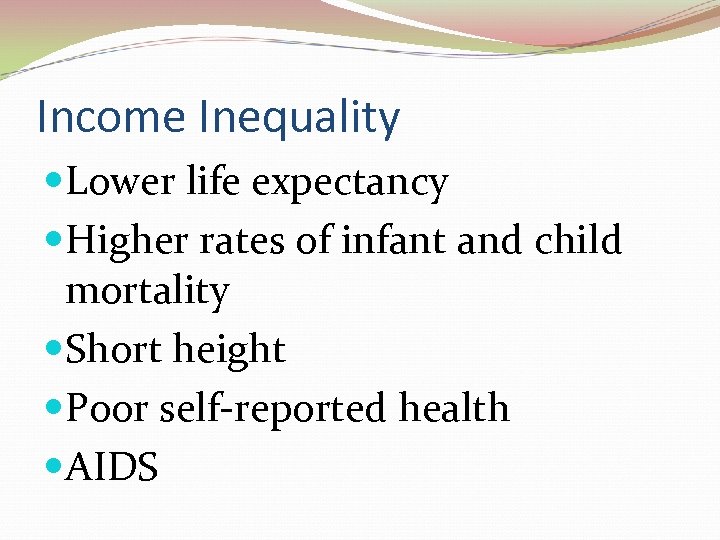 Income Inequality

- Lower life expectancy
- Higher rates of infant and child mortality
- Short height
- Poor self-reported health
- AIDS